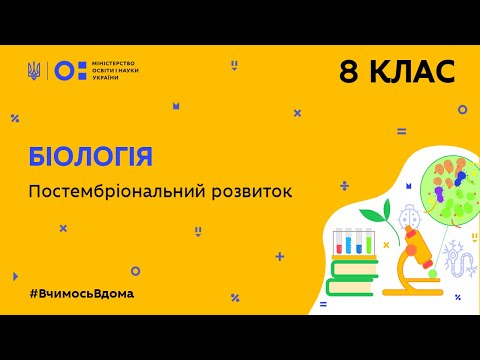 МІНІСТЕРСТВО ОСВІТИ І НАУКИ УКРАЇНИ

8 КЛАС

БІОЛОГІЯ

Постембріональний розвиток

#ВчимосьВдома